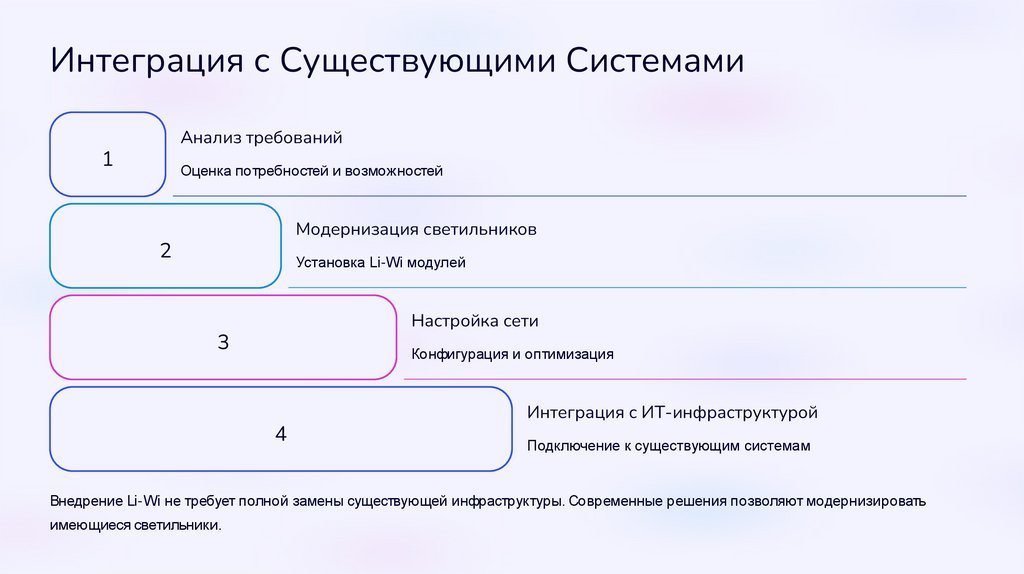 Интеграция с Существующими Системами

1

Анализ требований

Оценка потребностей и возможностей

2

Модернизация светильников

Установка Li-Wi модулей

3

Настройка сети

Конфигурация и оптимизация

4

Интеграция с ИТ-инфраструктурой

Подключение к существующим системам

Внедрение Li-Wi не требует полной замены существующей инфраструктуры. Современные решения позволяют модернизировать имеющиеся светильники.